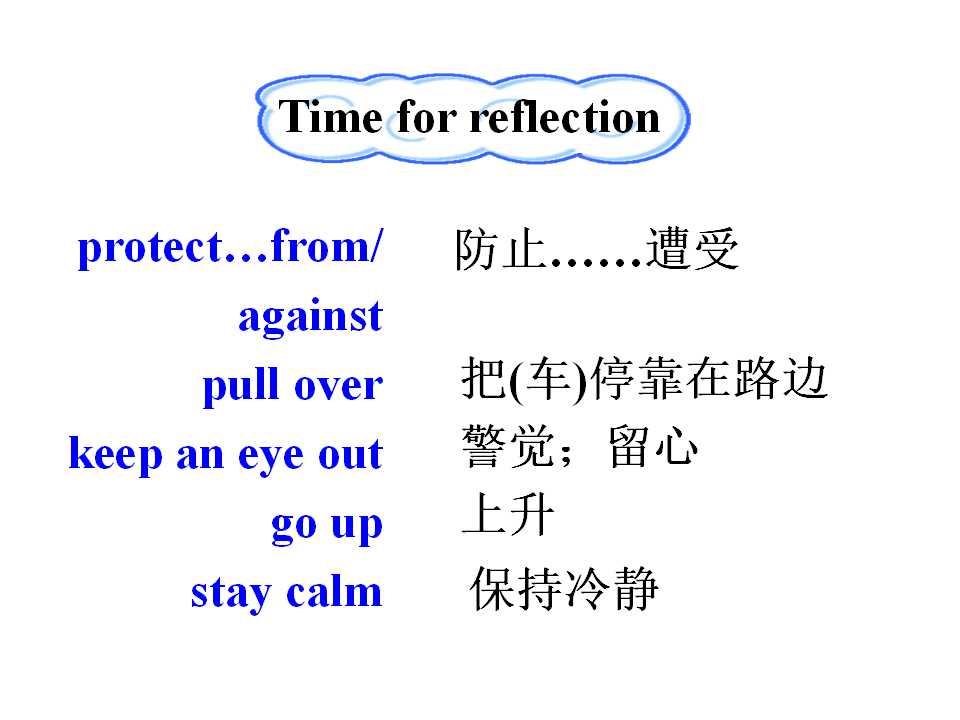 Time for reflection

protect…from/ against 防止……遭受
pull over 把(车)停靠在路边
keep an eye out 警觉；留心
go up 上升
stay calm 保持冷静